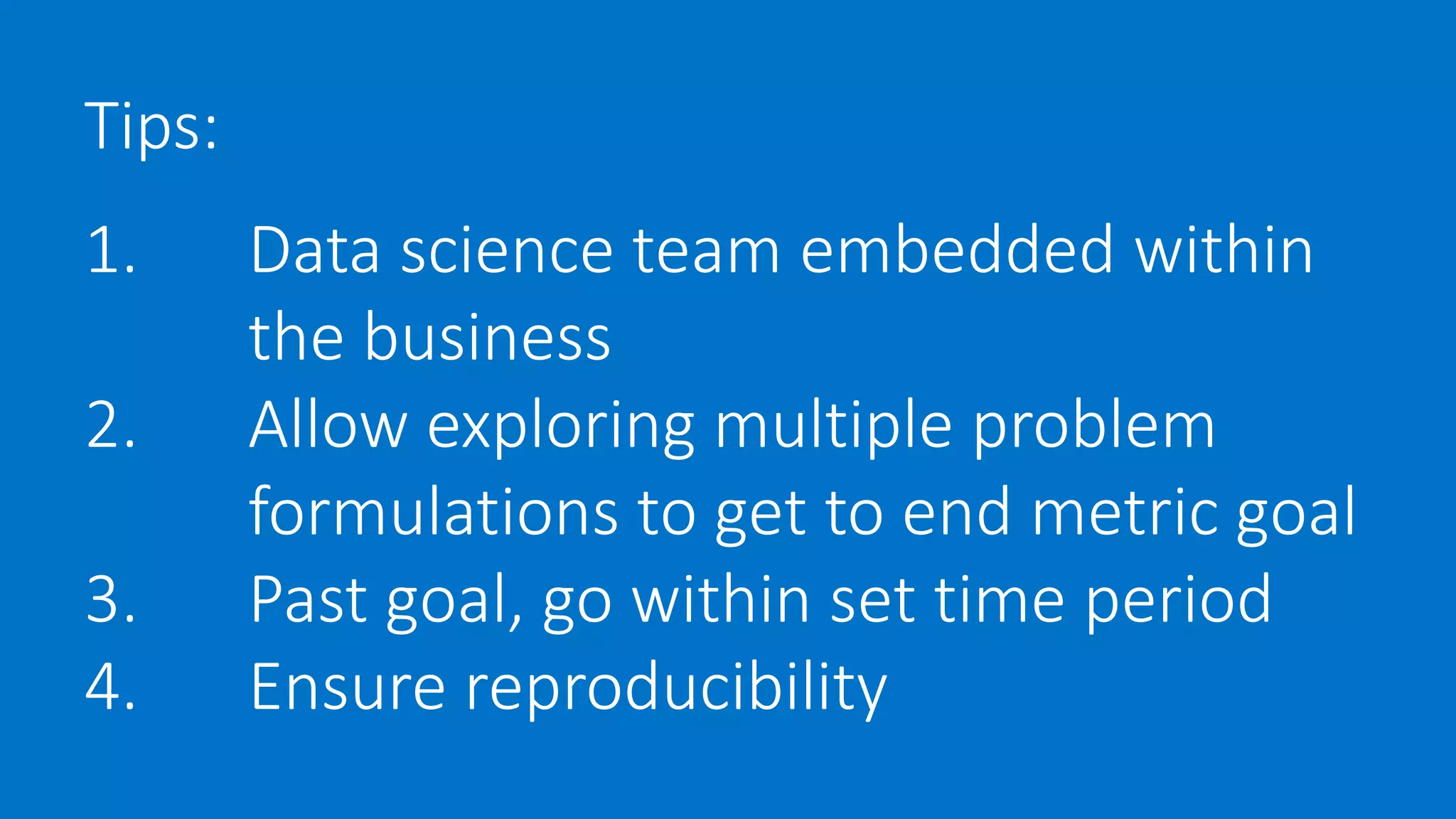 Tips:

1. Data science team embedded within the business
2. Allow exploring multiple problem formulations to get to end metric goal
3. Past goal, go within set time period
4. Ensure reproducibility